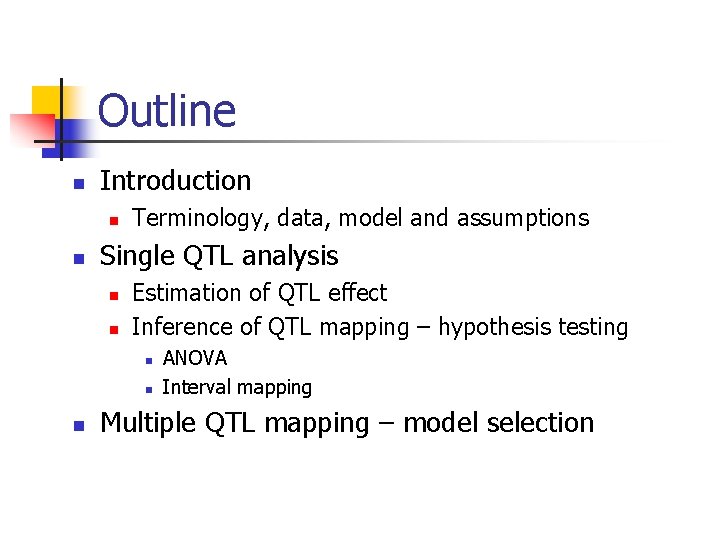 Outline

- Introduction
  - Terminology, data, model and assumptions
- Single QTL analysis
  - Estimation of QTL effect
  - Inference of QTL mapping – hypothesis testing
    - ANOVA
    - Interval mapping
- Multiple QTL mapping – model selection